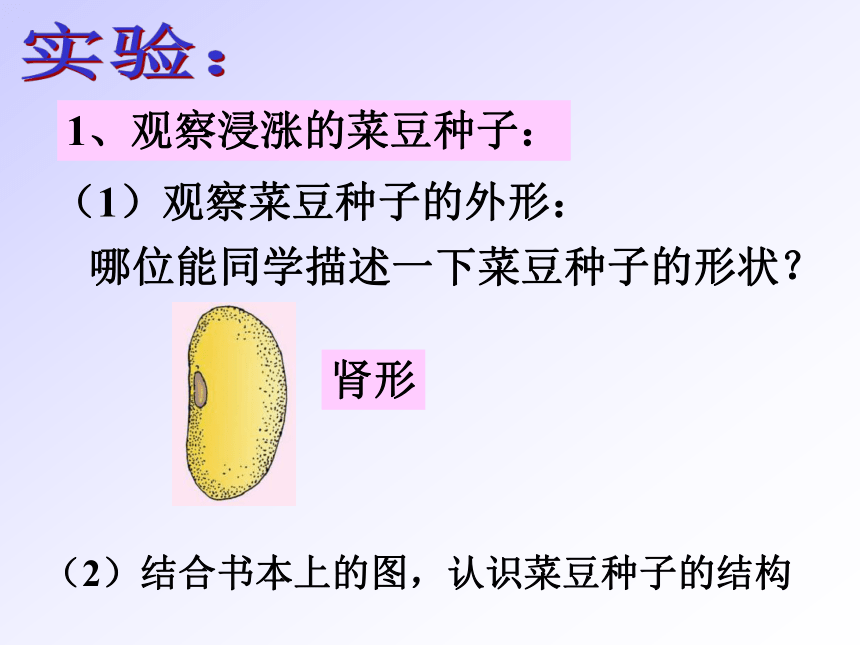 实验：

1、观察浸涨的菜豆种子：

（1）观察菜豆种子的外形：

哪位能同学描述一下菜豆种子的形状？

肾形

（2）结合书本上的图，认识菜豆种子的结构